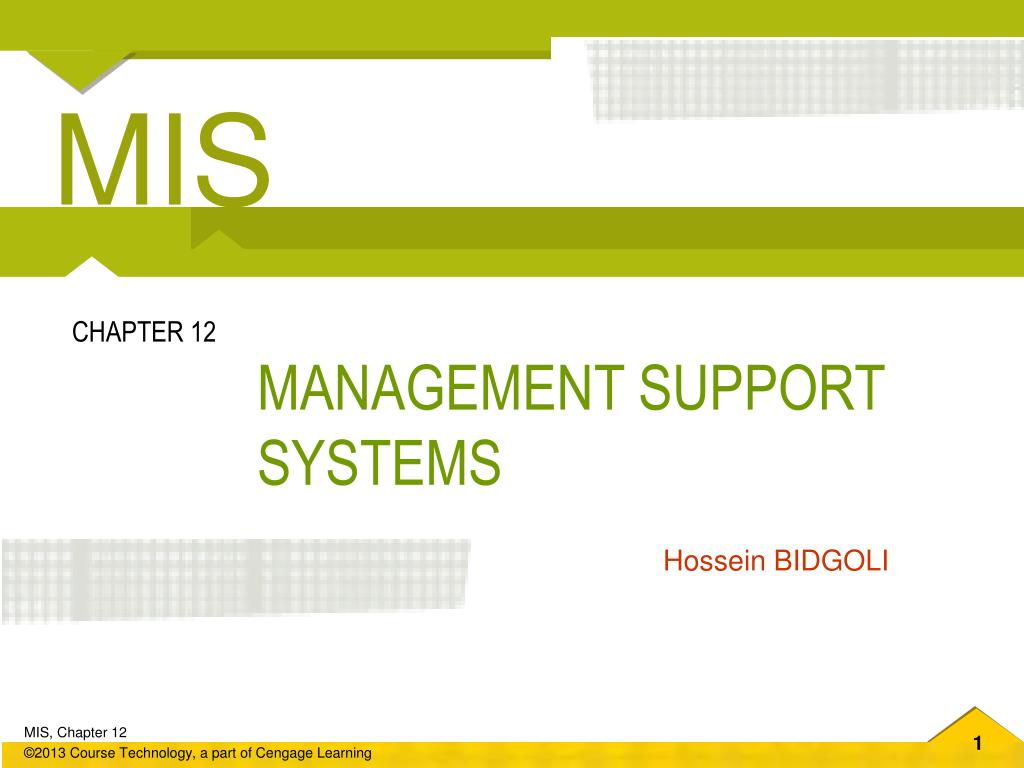 MIS

CHAPTER 12

MANAGEMENT SUPPORT SYSTEMS

Hossein BIDGOLI

MIS, Chapter 12
©2013 Course Technology, a part of Cengage Learning

1